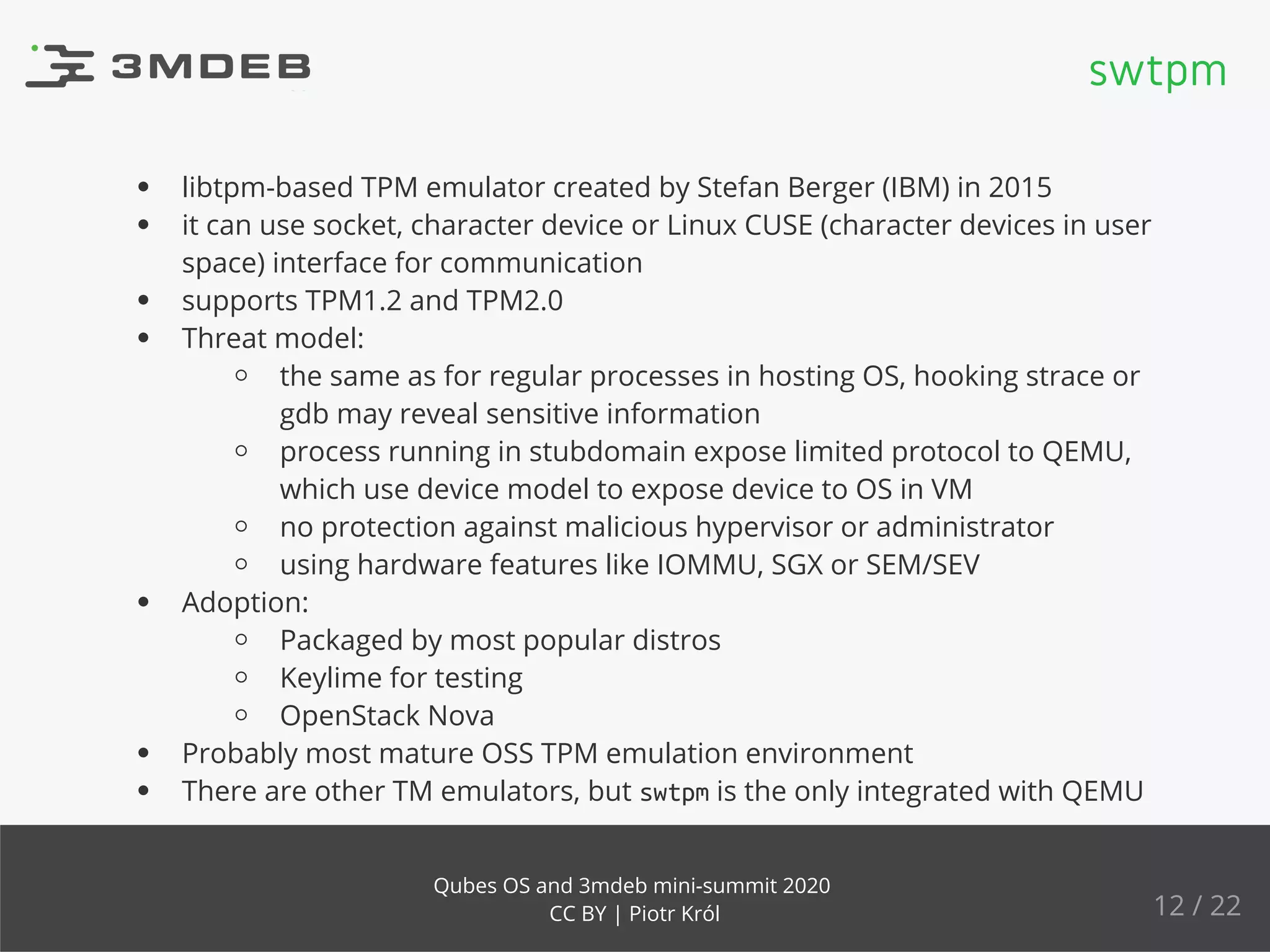 3MDEB

swtpm

- libtpm-based TPM emulator created by Stefan Berger (IBM) in 2015
- it can use socket, character device or Linux CUSE (character devices in user space) interface for communication
- supports TPM1.2 and TPM2.0
- Threat model:
  - the same as for regular processes in hosting OS, hooking strace or gdb may reveal sensitive information
  - process running in stubdomain expose limited protocol to QEMU, which use device model to expose device to OS in VM
  - no protection against malicious hypervisor or administrator
  - using hardware features like IOMMU, SGX or SEM/SEV
- Adoption:
  - Packaged by most popular distros
  - Keylime for testing
  - OpenStack Nova
- Probably most mature OSS TPM emulation environment
- There are other TM emulators, but swtpm is the only integrated with QEMU

Qubes OS and 3mdeb mini-summit 2020
CC BY | Piotr Król

12 / 22